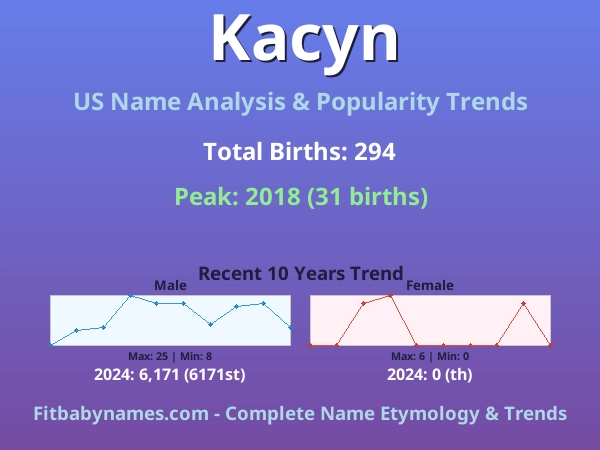 Kacyn

US Name Analysis & Popularity Trends

Total Births: 294

Peak: 2018 (31 births)

Recent 10 Years Trend

Male

Max: 25 | Min: 8

2024: 6,171 (6171st)

Female

Max: 6 | Min: 0

2024: 0 (th)

Fitbabynames.com - Complete Name Etymology & Trends